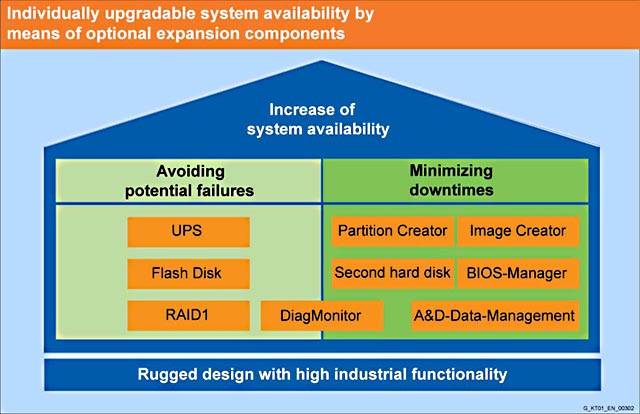 Individually upgradable system availability by means of optional expansion components

Increase of system availability

Avoiding potential failures

Minimizing downtimes

UPS

Flash Disk

RAID1

DiagMonitor

Partition Creator

Image Creator

Second hard disk

BIOS-Manager

A&D-Data-Management

Rugged design with high industrial functionality

G_KT01_EN_00302